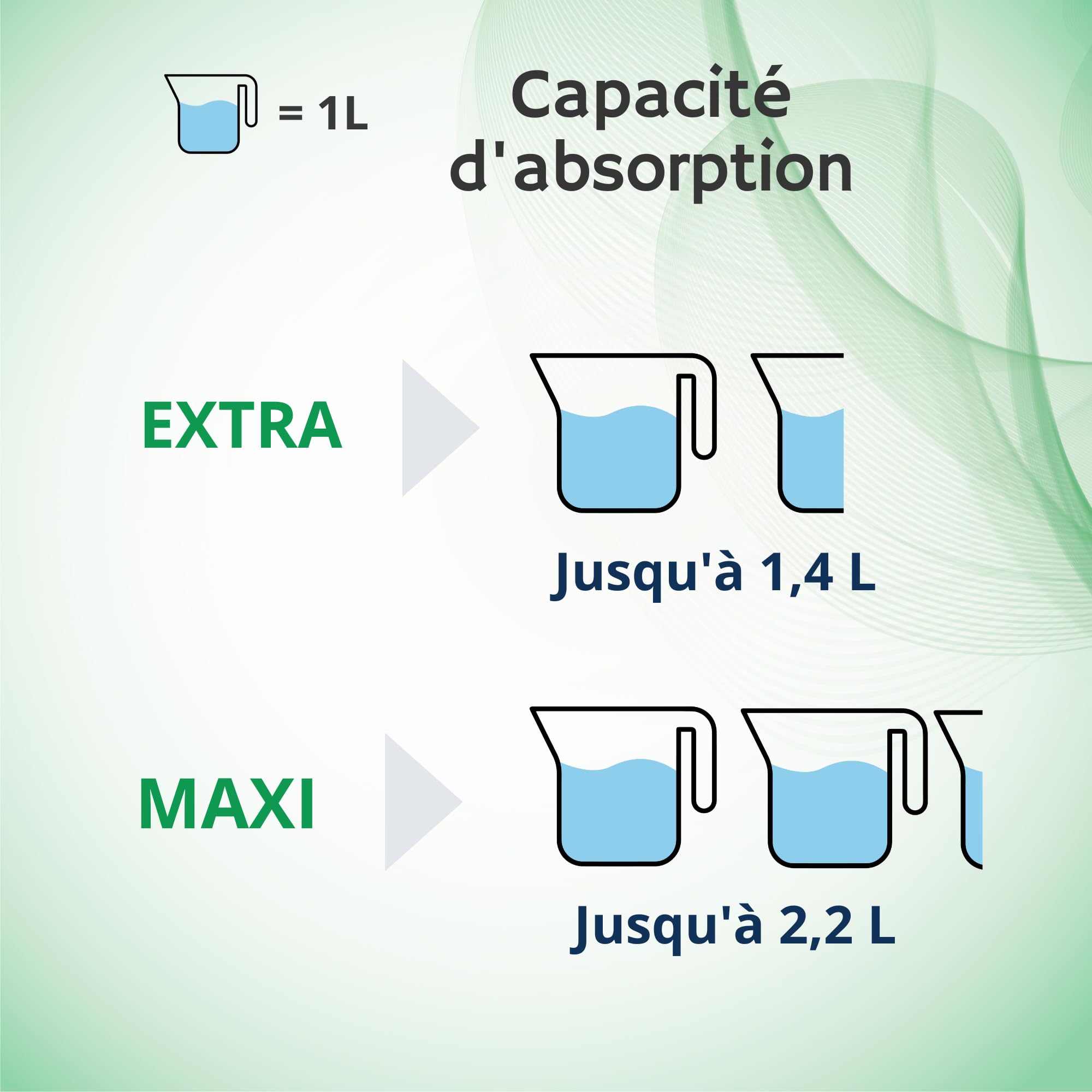 = 1L

Capacité d'absorption

EXTRA

Jusqu'à 1,4 L

MAXI

Jusqu'à 2,2 L